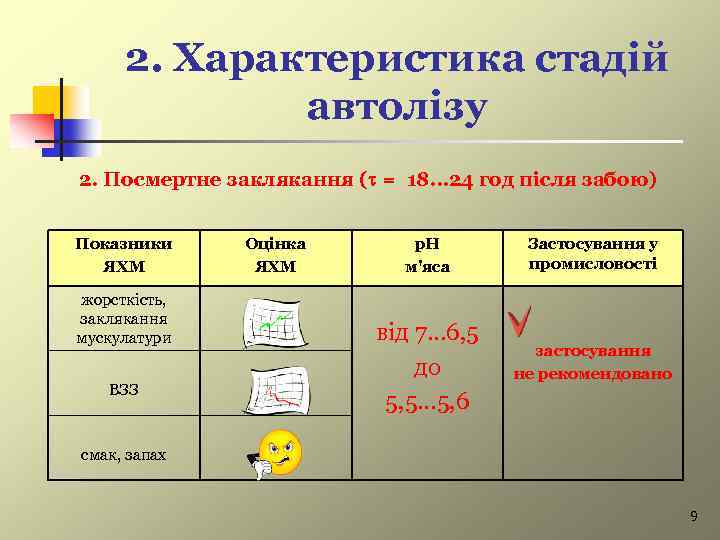 2. Характеристика стадій автолізу

2. Посмертне заклякання ($\tau$ = 18...24 год після забою)

| Показники ЯХМ | Оцінка ЯХМ | pH м'яса | Застосування у промисловості |
|---|---|---|---|
| жорсткість, заклякання мускулатури | | від 7...6,5 до 5,5...5,6 | застосування не рекомендовано |
| ВЗЗ | | | |
| смак, запах | | | |

9